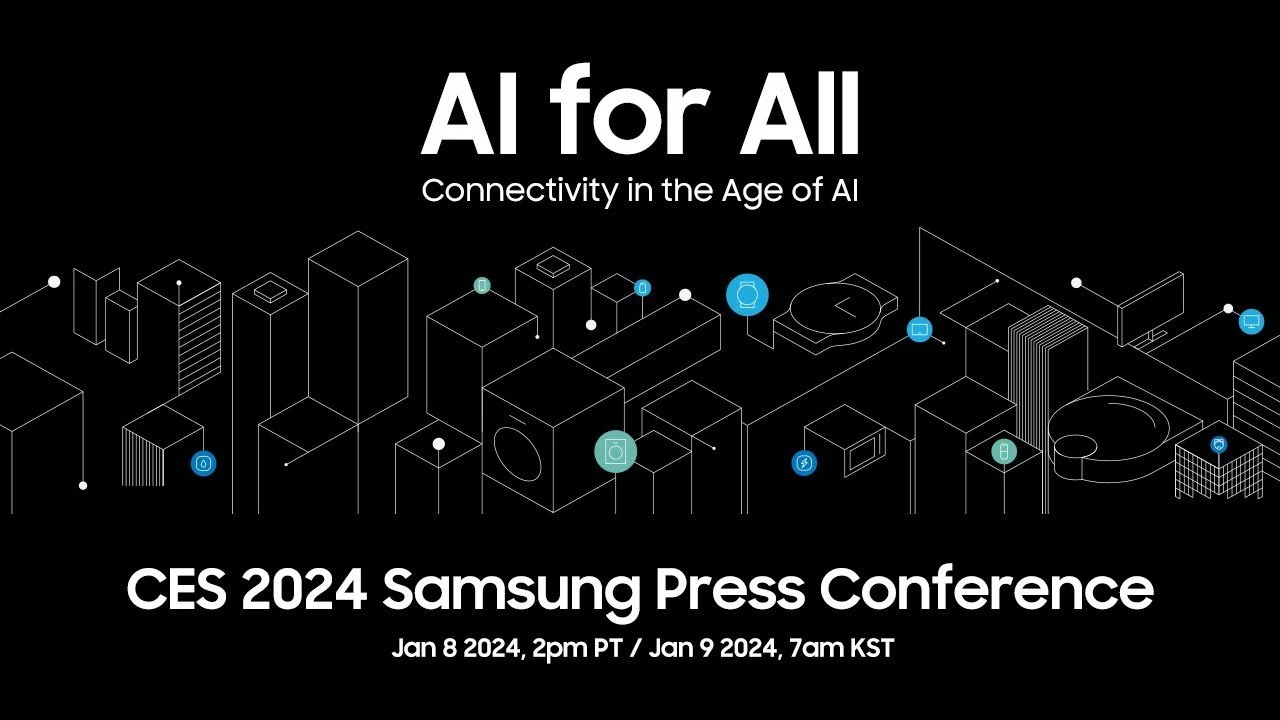 AI for All
Connectivity in the Age of AI

CES 2024 Samsung Press Conference
Jan 8 2024, 2pm PT / Jan 9 2024, 7am KST